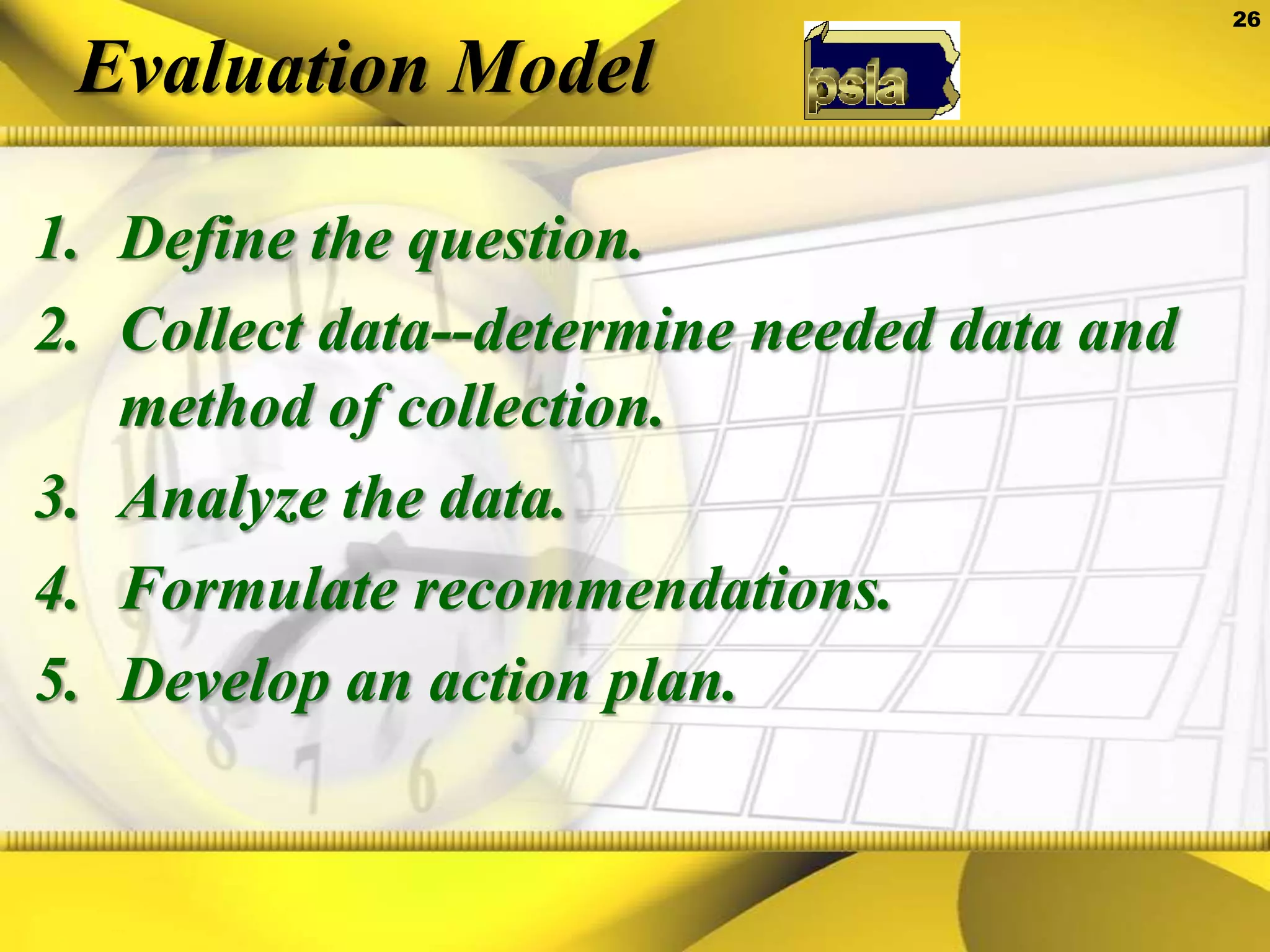 26

Evaluation Model

psla

1. Define the question.
2. Collect data--determine needed data and method of collection.
3. Analyze the data.
4. Formulate recommendations.
5. Develop an action plan.